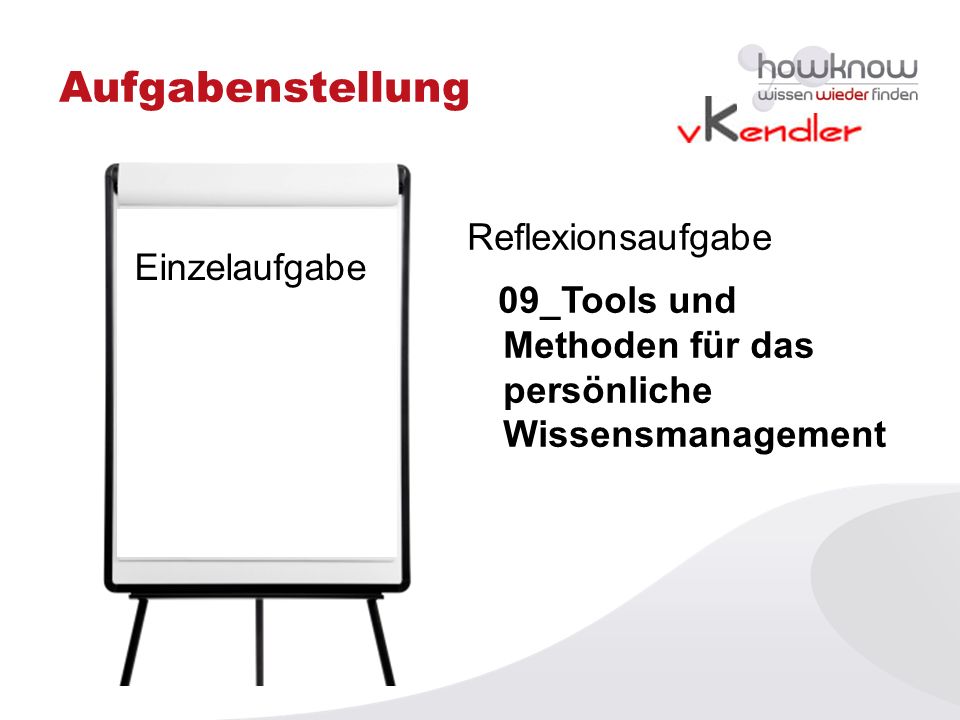 Aufgabenstellung

howknow
wissen wieder finden

vKendler

Einzelaufgabe

Reflexionsaufgabe

09_Tools und Methoden für das persönliche Wissensmanagement